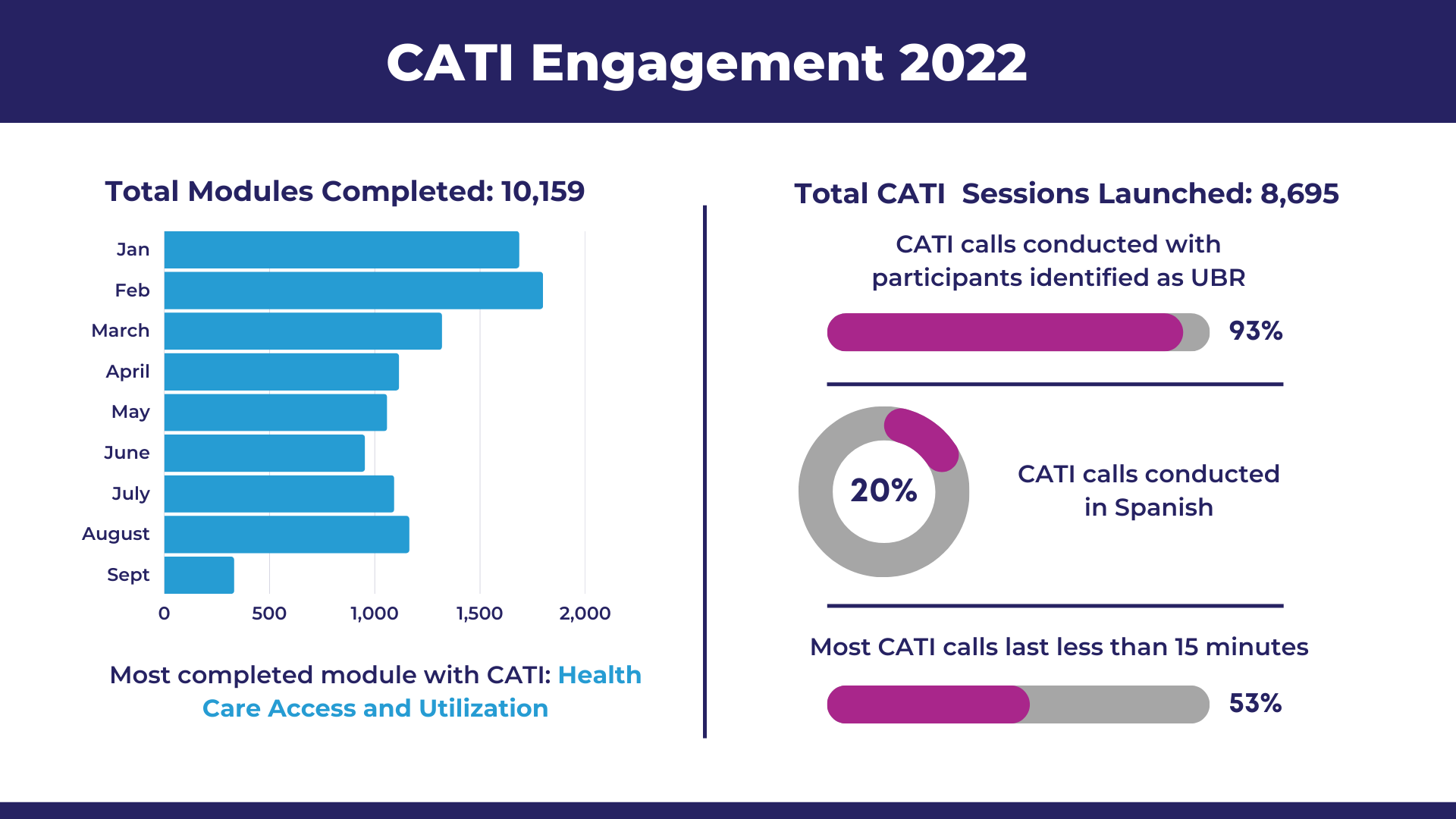 CATI Engagement 2022

Total Modules Completed: 10,159

Jan
Feb
March
April
May
June
July
August
Sept

0
500
1,000
1,500
2,000

Most completed module with CATI: Health Care Access and Utilization

Total CATI Sessions Launched: 8,695

CATI calls conducted with participants identified as UBR

93%

20%

CATI calls conducted in Spanish

Most CATI calls last less than 15 minutes

53%